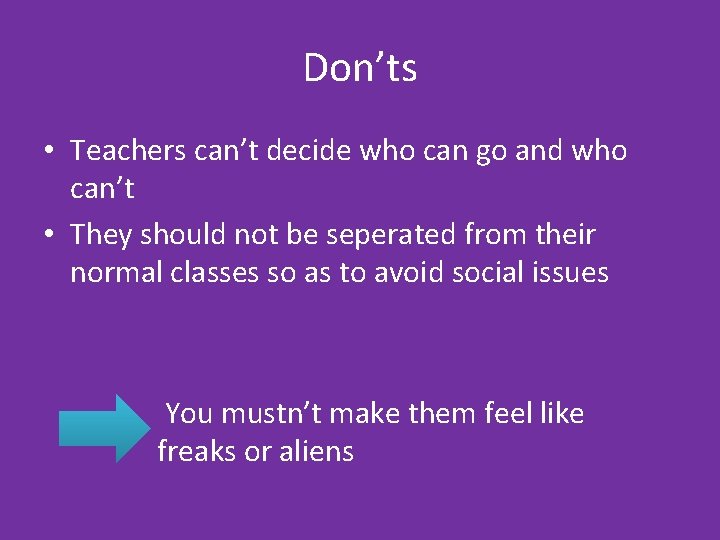 Don’ts

• Teachers can’t decide who can go and who can’t
• They should not be seperated from their normal classes so as to avoid social issues

You mustn’t make them feel like freaks or aliens